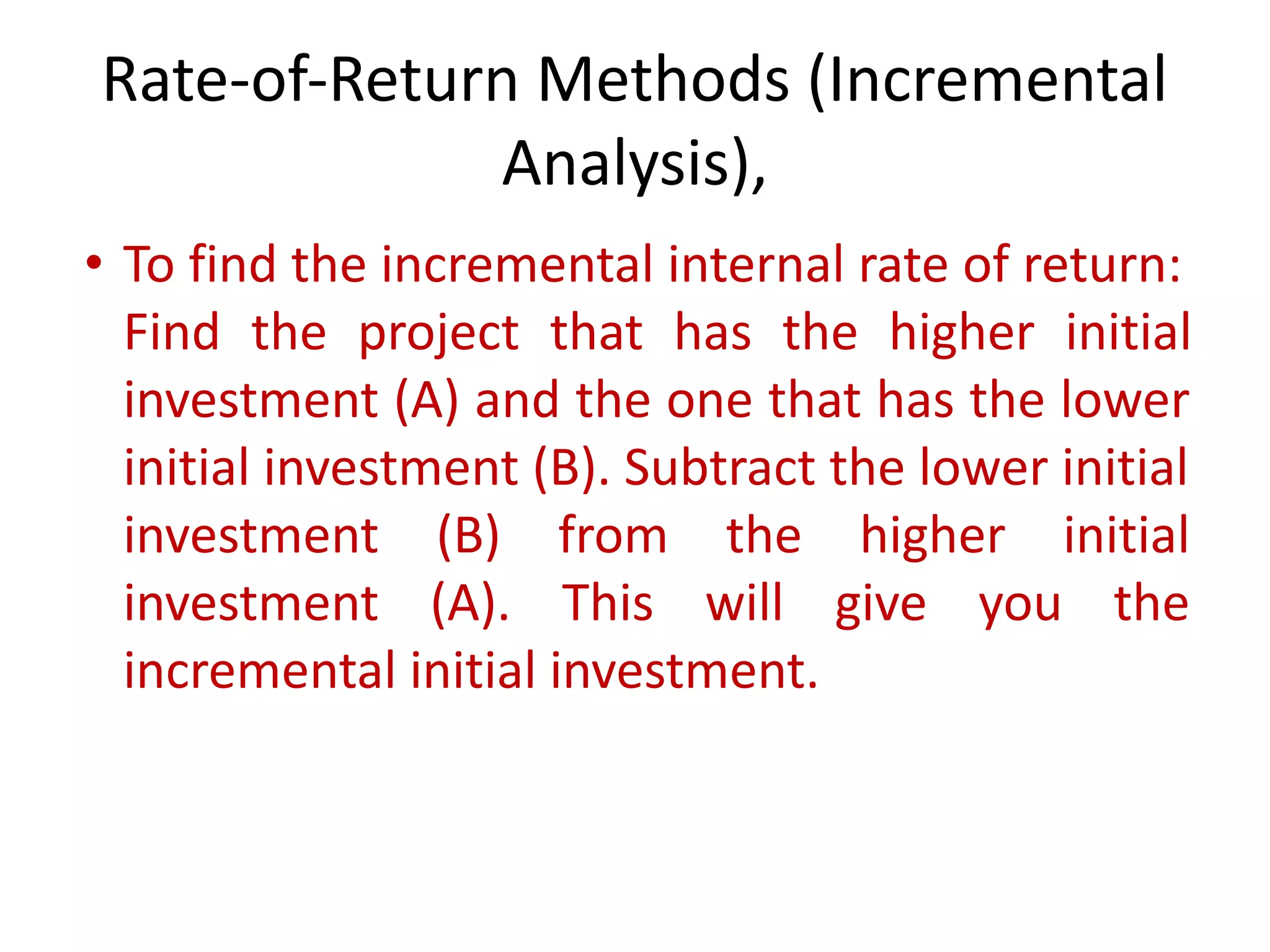 Rate-of-Return Methods (Incremental Analysis),

• To find the incremental internal rate of return: Find the project that has the higher initial investment (A) and the one that has the lower initial investment (B). Subtract the lower initial investment (B) from the higher initial investment (A). This will give you the incremental initial investment.